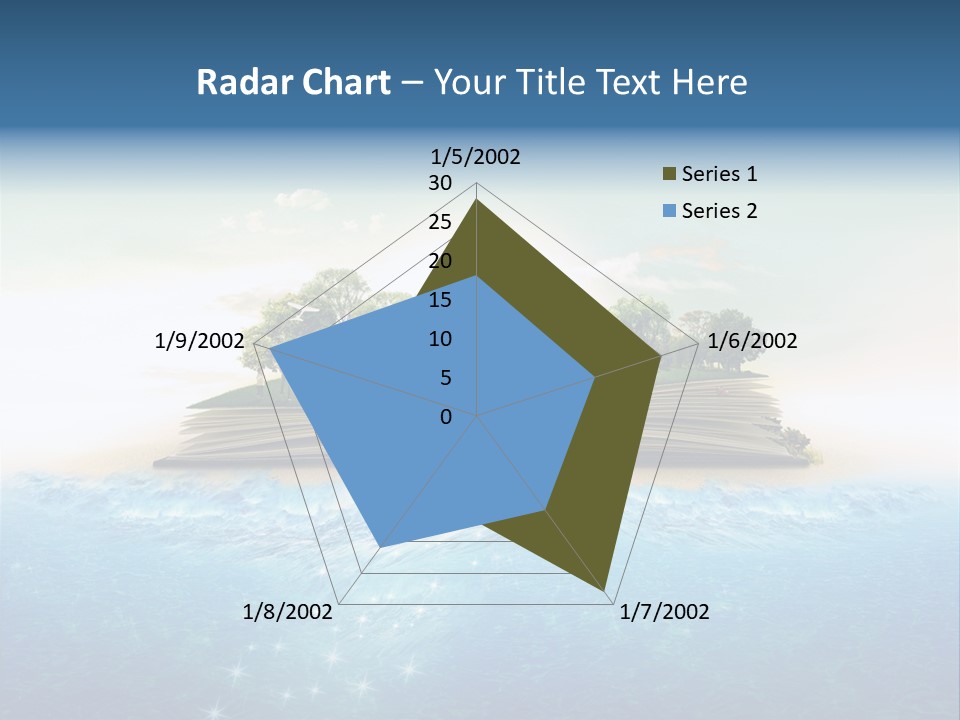 Radar Chart – Your Title Text Here

1/5/2002
30
25
20
15
10
5
0
1/6/2002
1/7/2002
1/8/2002
1/9/2002

Series 1
Series 2